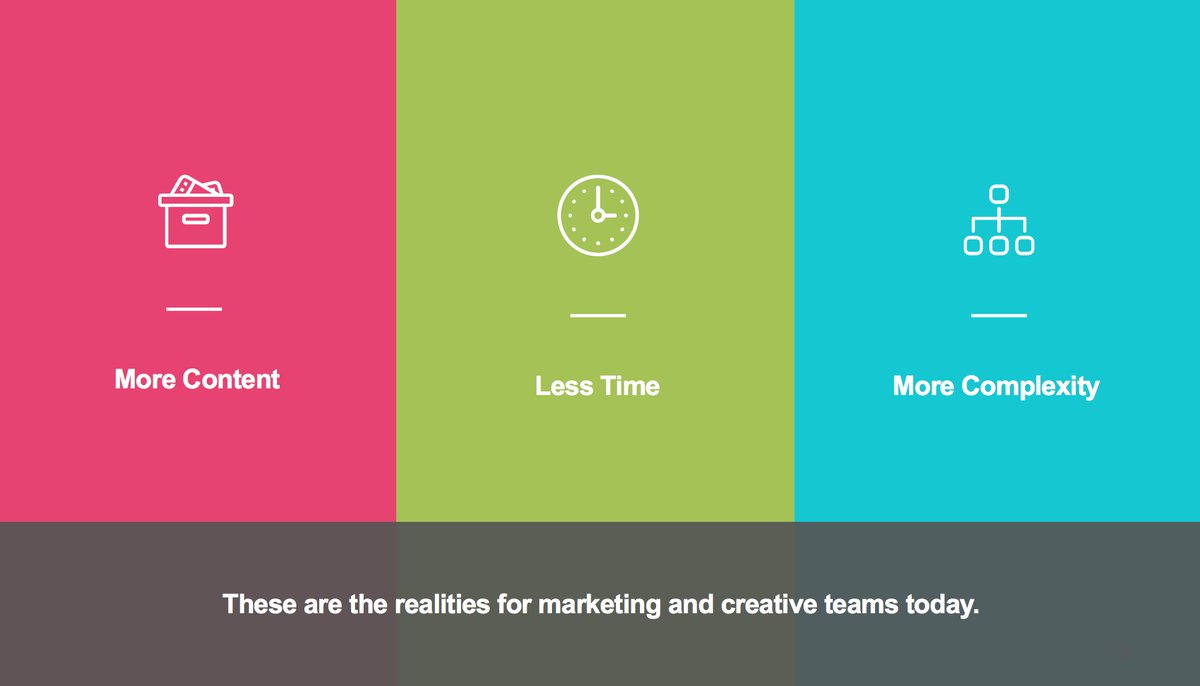 More Content

Less Time

More Complexity

These are the realities for marketing and creative teams today.